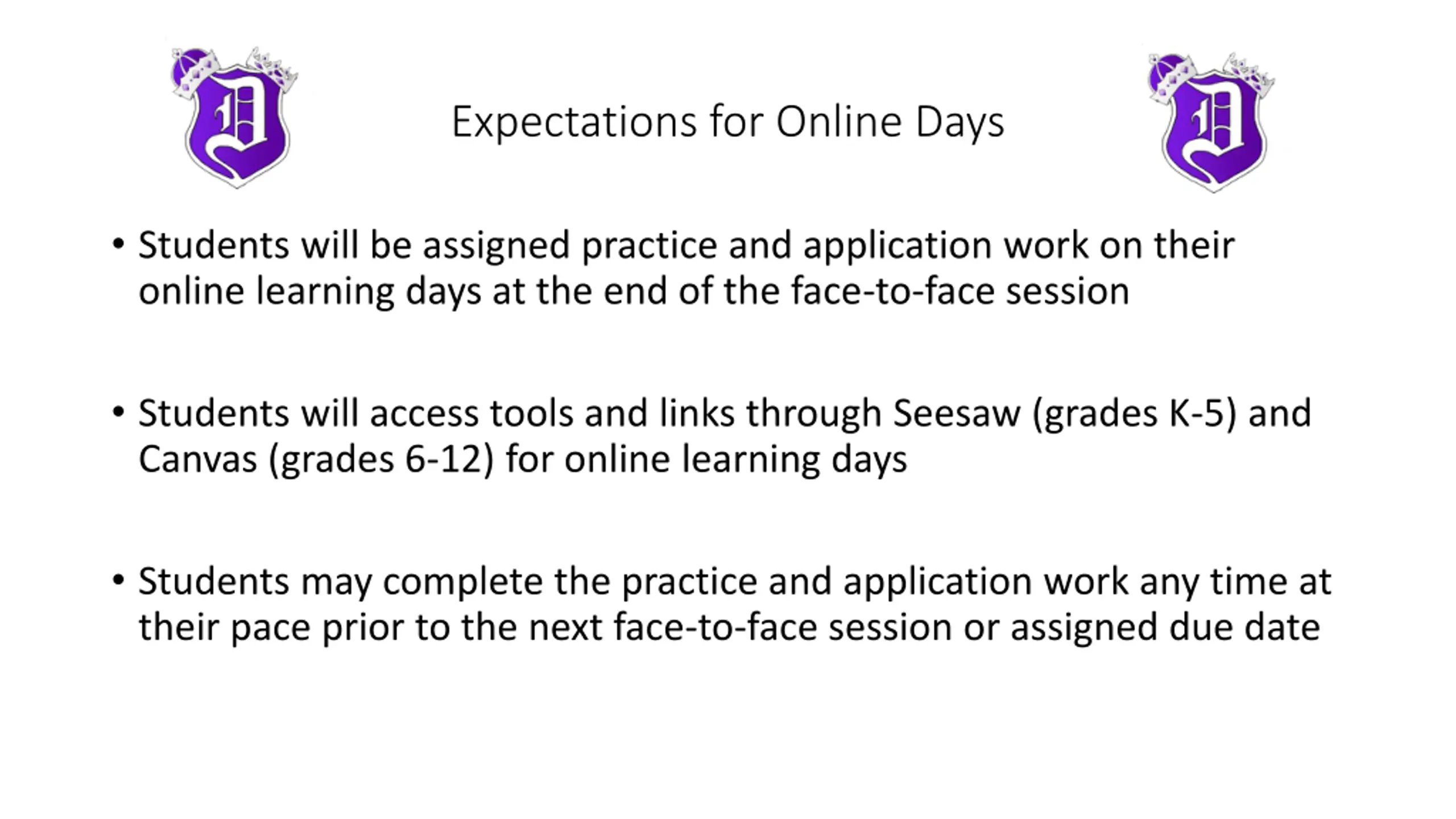 D

Expectations for Online Days

D

• Students will be assigned practice and application work on their online learning days at the end of the face-to-face session

• Students will access tools and links through Seesaw (grades K-5) and Canvas (grades 6-12) for online learning days

• Students may complete the practice and application work any time at their pace prior to the next face-to-face session or assigned due date